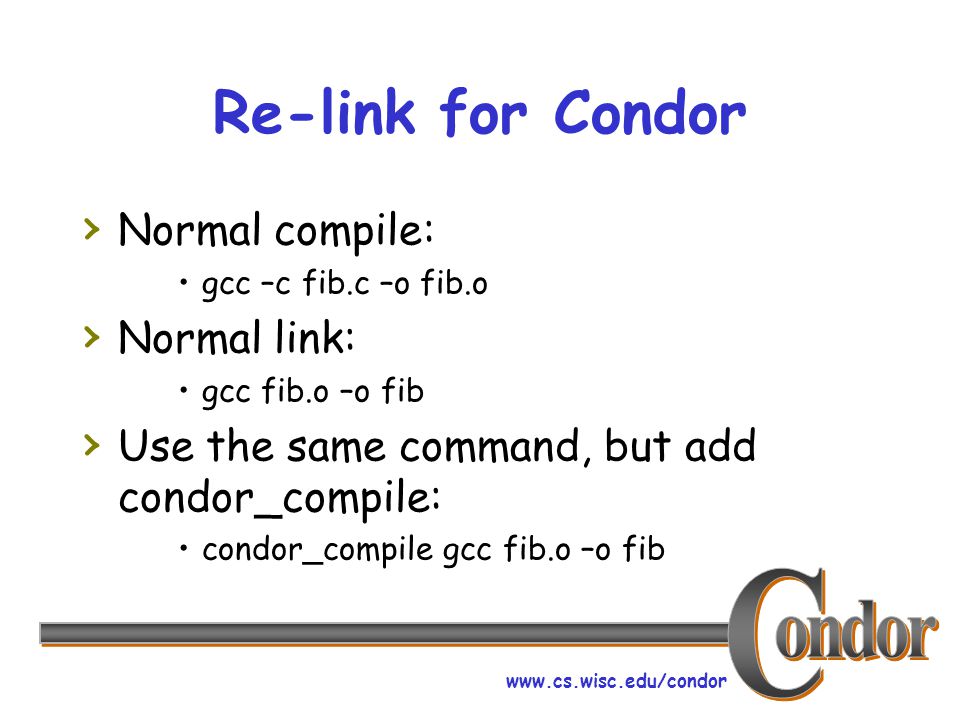 Re-link for Condor

› Normal compile:

• gcc –c fib.c –o fib.o

› Normal link:

• gcc fib.o –o fib

› Use the same command, but add condor_compile:

• condor_compile gcc fib.o –o fib

Condor

www.cs.wisc.edu/condor